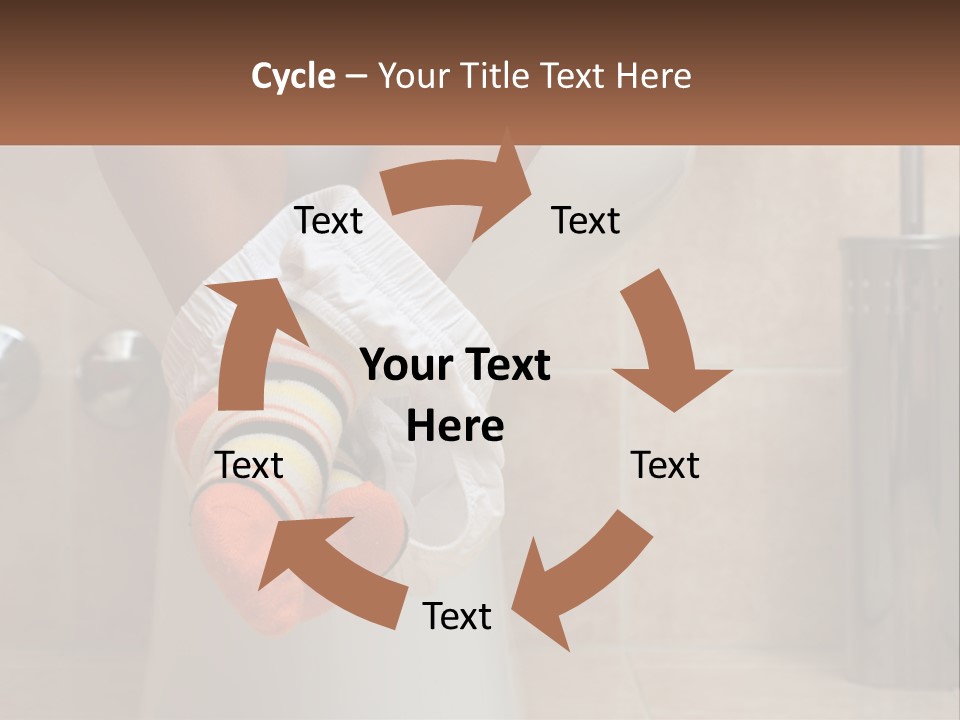 Cycle – Your Title Text Here

Text

Text

Your Text Here

Text

Text

Text